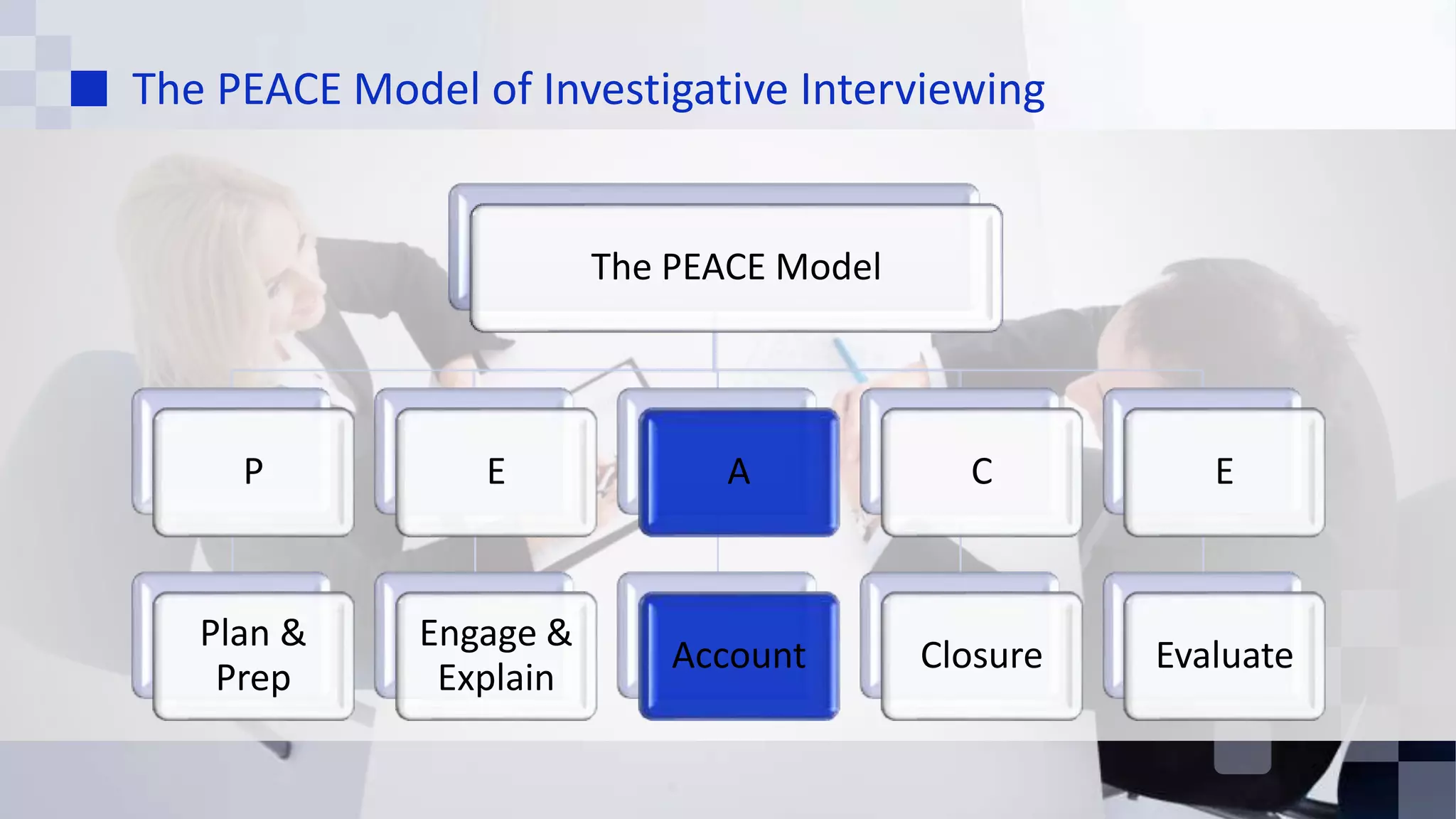 The PEACE Model of Investigative Interviewing

The PEACE Model

P

E

A

C

E

Plan & Prep

Engage & Explain

Account

Closure

Evaluate